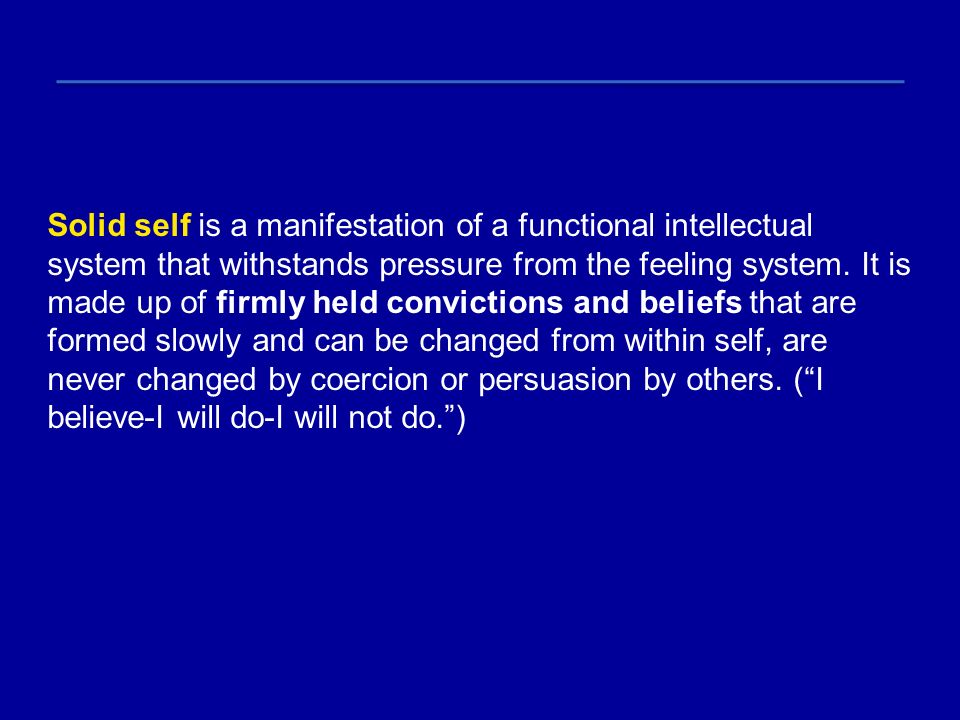 Solid self is a manifestation of a functional intellectual system that withstands pressure from the feeling system. It is made up of firmly held convictions and beliefs that are formed slowly and can be changed from within self, are never changed by coercion or persuasion by others. (“I believe-I will do-I will not do.”)